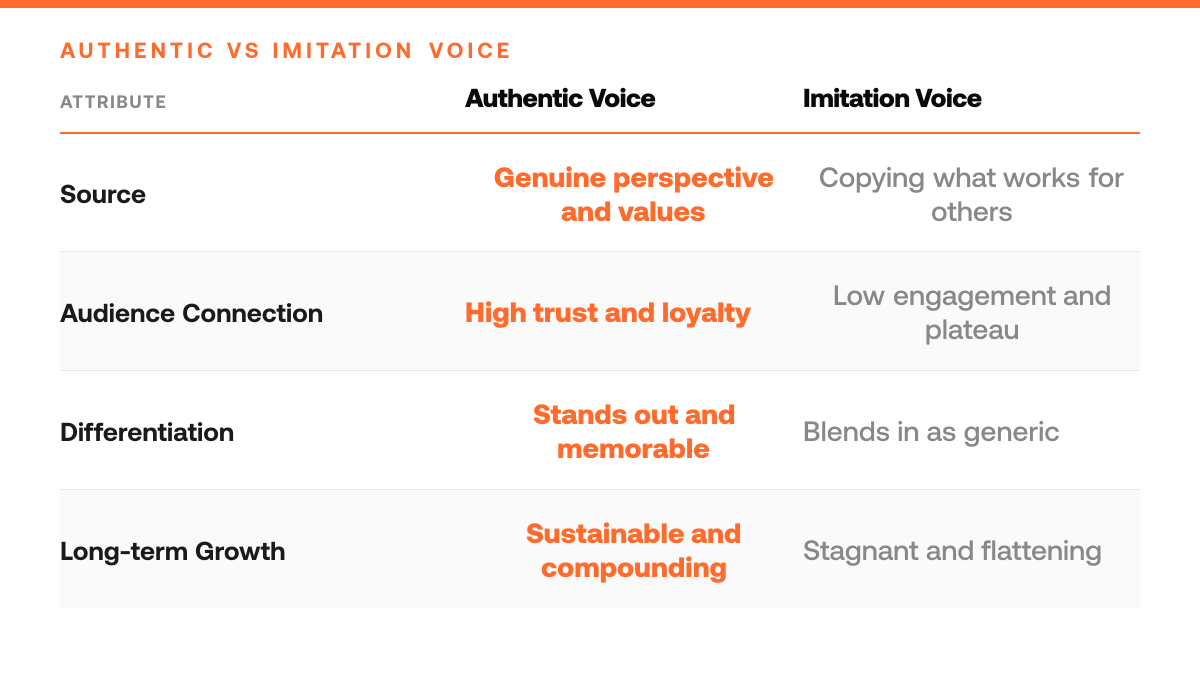 AUTHENTIC VS IMITATION VOICE

| ATTRIBUTE | Authentic Voice | Imitation Voice |
|---|---|---|
| Source | Genuine perspective and values | Copying what works for others |
| Audience Connection | High trust and loyalty | Low engagement and plateau |
| Differentiation | Stands out and memorable | Blends in as generic |
| Long-term Growth | Sustainable and compounding | Stagnant and flattening |